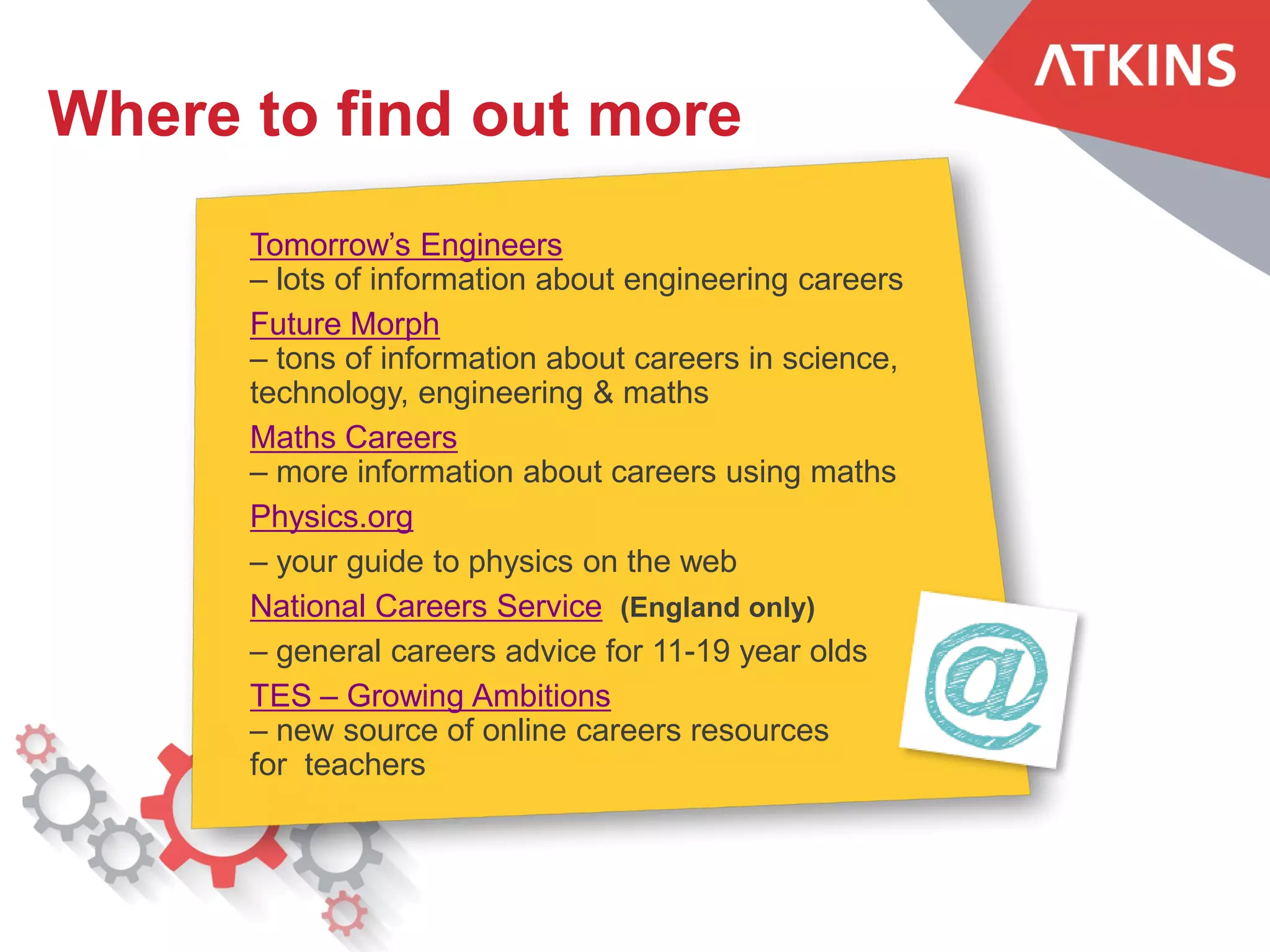 ATKINS

Where to find out more

Tomorrow's Engineers
– lots of information about engineering careers

Future Morph
– tons of information about careers in science, technology, engineering & maths

Maths Careers
– more information about careers using maths

Physics.org

– your guide to physics on the web

National Careers Service (England only)

– general careers advice for 11-19 year olds

TES – Growing Ambitions
– new source of online careers resources for teachers

@